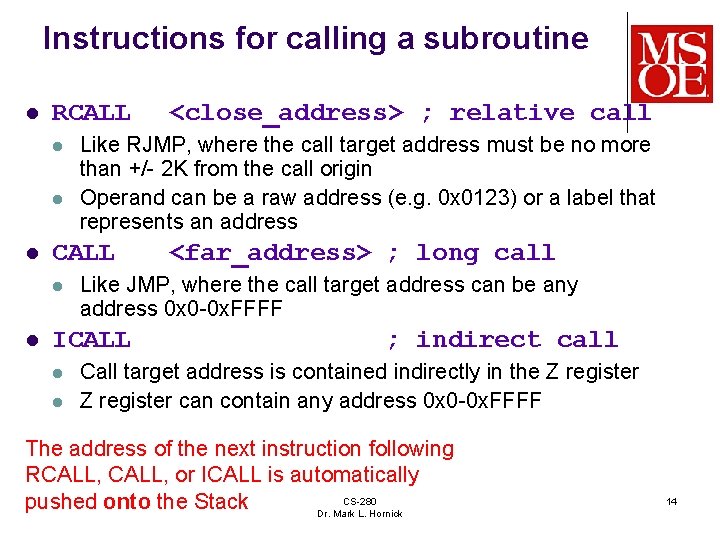 Instructions for calling a subroutine

MSOE

- RCALL <close_address> ; relative call
  - Like RJMP, where the call target address must be no more than +/- 2K from the call origin
  - Operand can be a raw address (e.g. 0x0123) or a label that represents an address
- CALL <far_address> ; long call
  - Like JMP, where the call target address can be any address 0x0-0xFFFF
- ICALL ; indirect call
  - Call target address is contained indirectly in the Z register
  - Z register can contain any address 0x0-0xFFFF

The address of the next instruction following RCALL, CALL, or ICALL is automatically pushed onto the Stack

CS-280
Dr. Mark L. Hornick

14